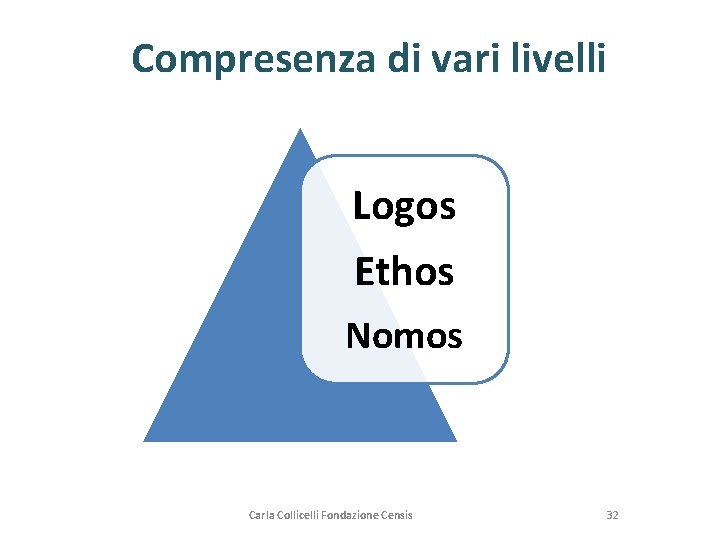 Compresenza di vari livelli

Logos
Ethos
Nomos

Carla Collicelli Fondazione Censis

32